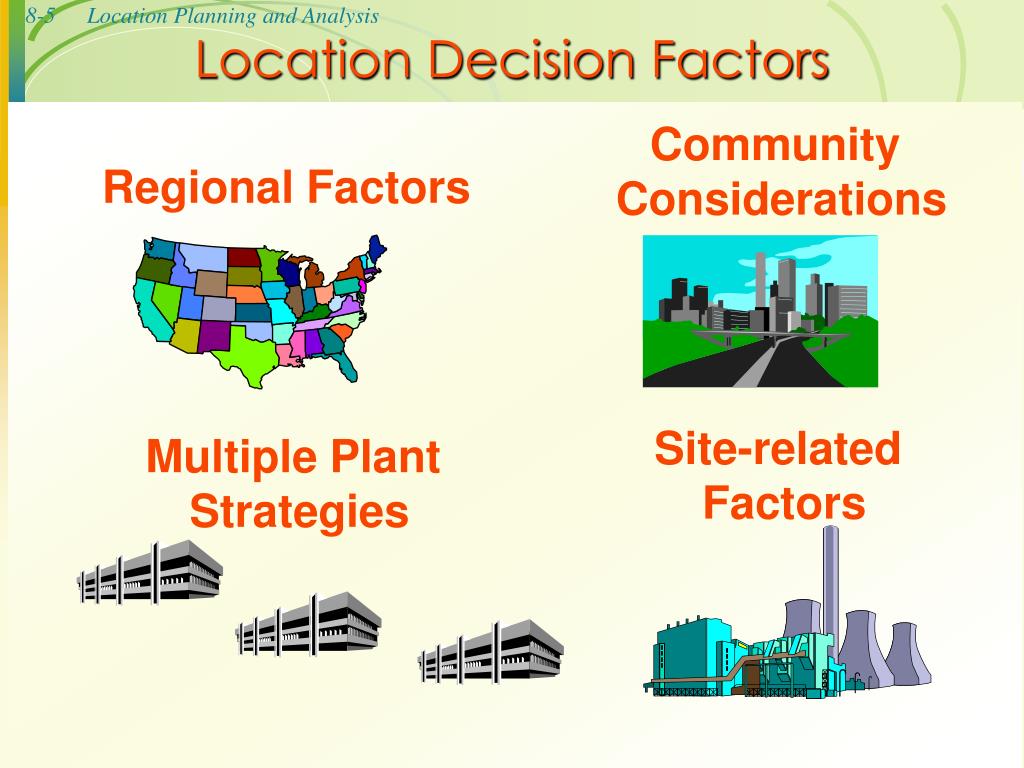 8-5 Location Planning and Analysis

Location Decision Factors

Regional Factors

Community Considerations

Multiple Plant Strategies

Site-related Factors